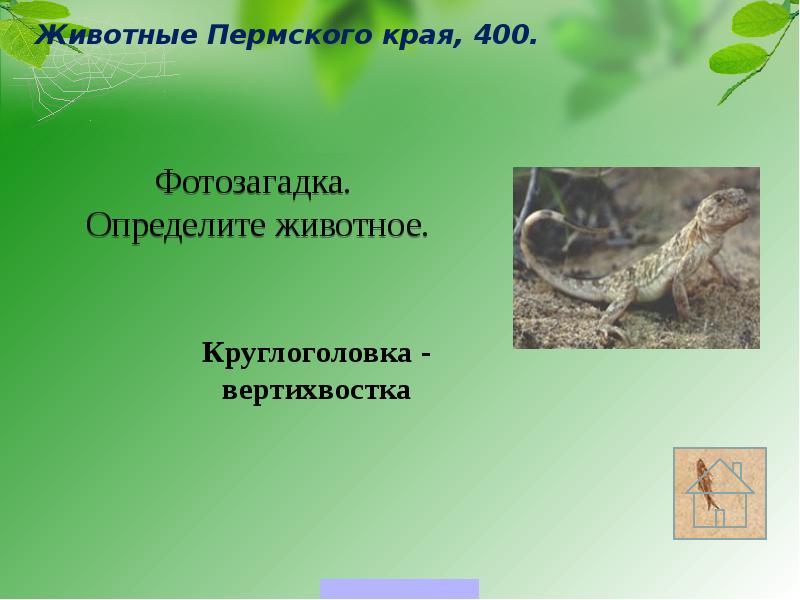 Животные Пермского края, 400.

Фотозагадка.
Определите животное.

Круглоголовка - вертихвостка